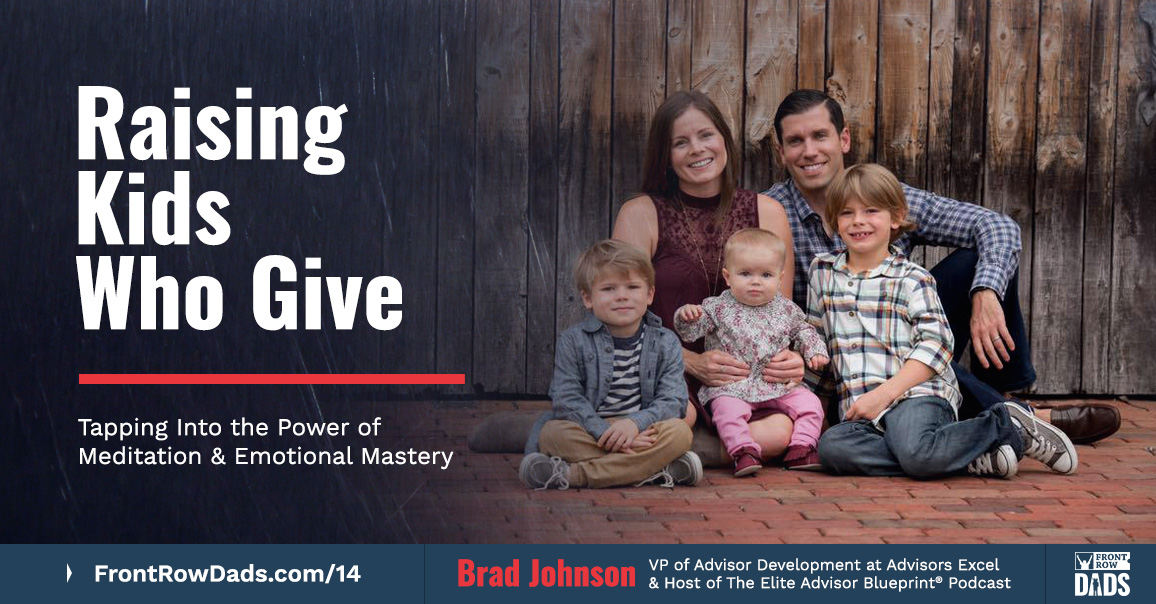 Raising Kids Who Give

Tapping Into the Power of Meditation & Emotional Mastery

FrontRowDads.com/14

Brad Johnson

VP of Advisor Development at Advisors Excel & Host of The Elite Advisor Blueprint® Podcast

FRONT ROW DADS